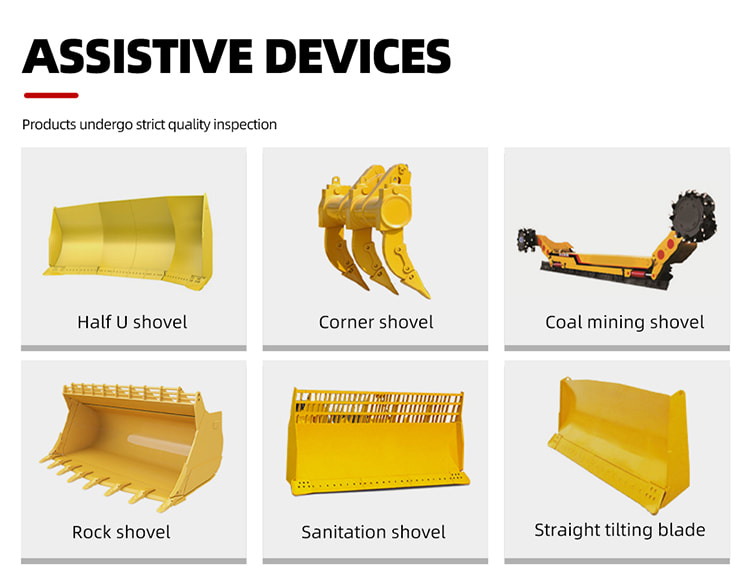 ASSISTIVE DEVICES

Products undergo strict quality inspection

Half U shovel

Corner shovel

Coal mining shovel

Rock shovel

Sanitation shovel

Straight tilting blade